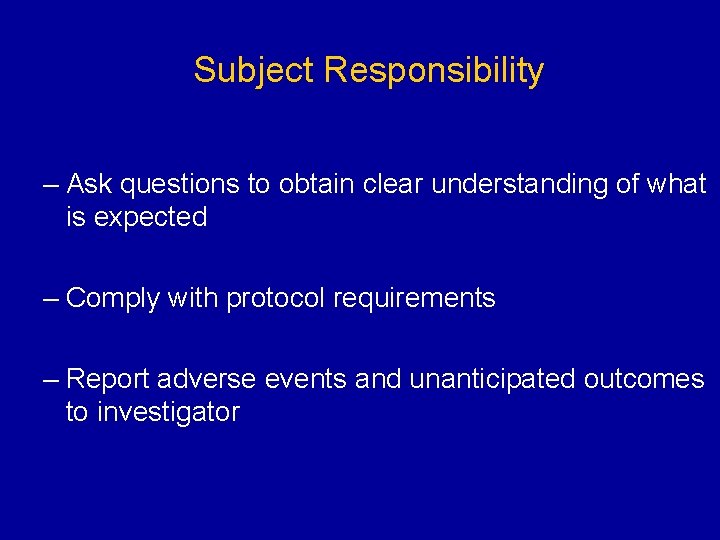 Subject Responsibility

– Ask questions to obtain clear understanding of what is expected

– Comply with protocol requirements

– Report adverse events and unanticipated outcomes to investigator